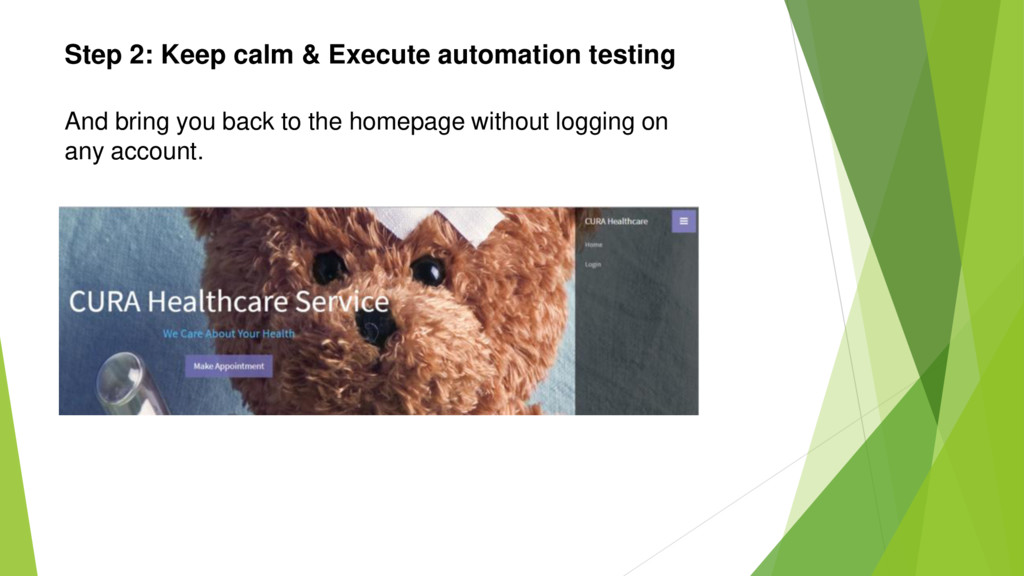 Step 2: Keep calm & Execute automation testing

And bring you back to the homepage without logging on any account.

CURA Healthcare Service

We Care About Your Health

Make Appointment

CURA Healthcare

Home

Login